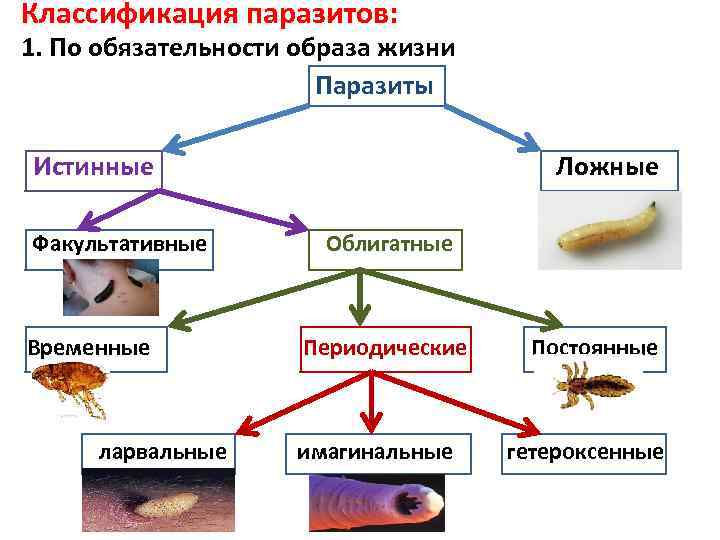 Классификация паразитов:
1. По обязательности образа жизни

Паразиты

Истинные

Ложные

Факультативные

Облигатные

Временные

Периодические

Постоянные

ларвальные

имагинальные

гетероксенные